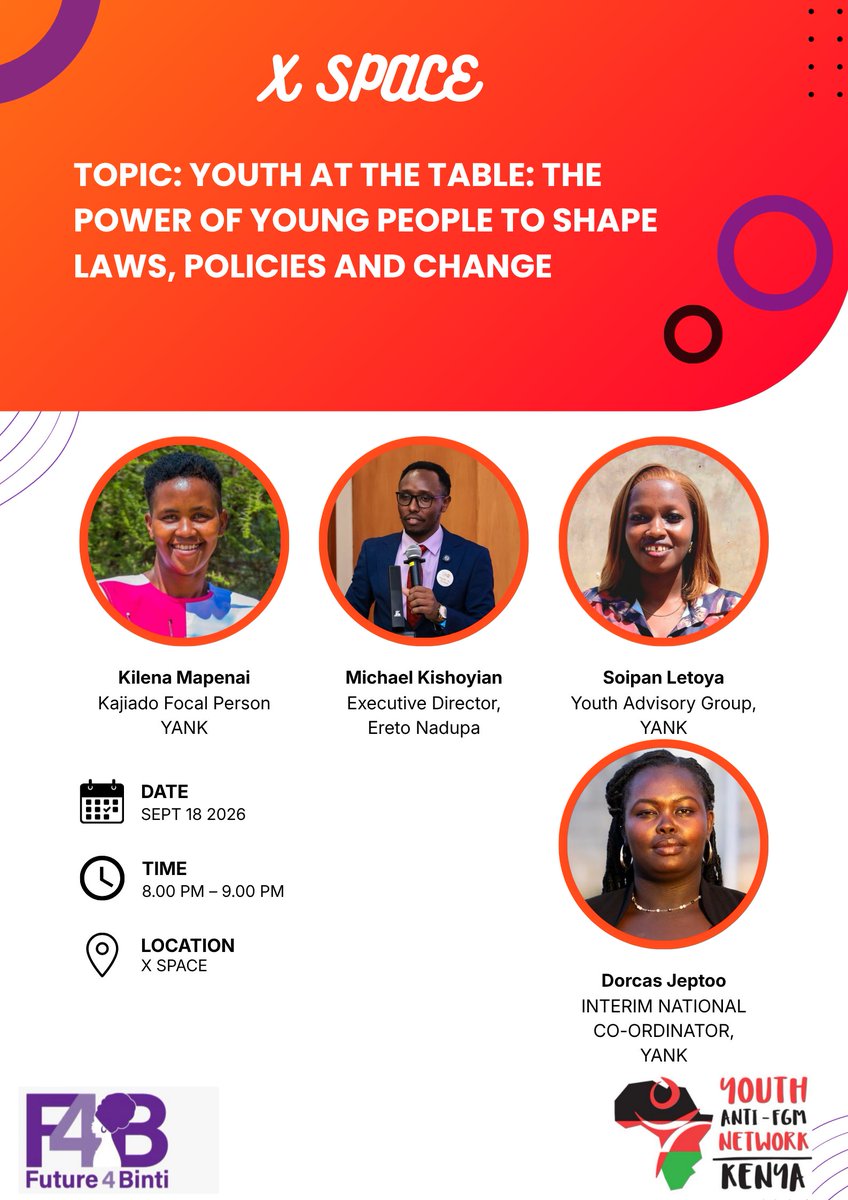 X SPACE

TOPIC: YOUTH AT THE TABLE: THE POWER OF YOUNG PEOPLE TO SHAPE LAWS, POLICIES AND CHANGE

Kilena Mapenai
Kajiado Focal Person
YANK

Michael Kishoyian
Executive Director,
Ereto Nadupa

Soipan Letoya
Youth Advisory Group,
YANK

DATE
SEPT 18 2026

TIME
8.00 PM – 9.00 PM

LOCATION
X SPACE

Dorcas Jeptoo
INTERIM NATIONAL CO-ORDINATOR,
YANK

F4B
Future 4 Binti

YOUTH ANTI-FGM NETWORK KENYA